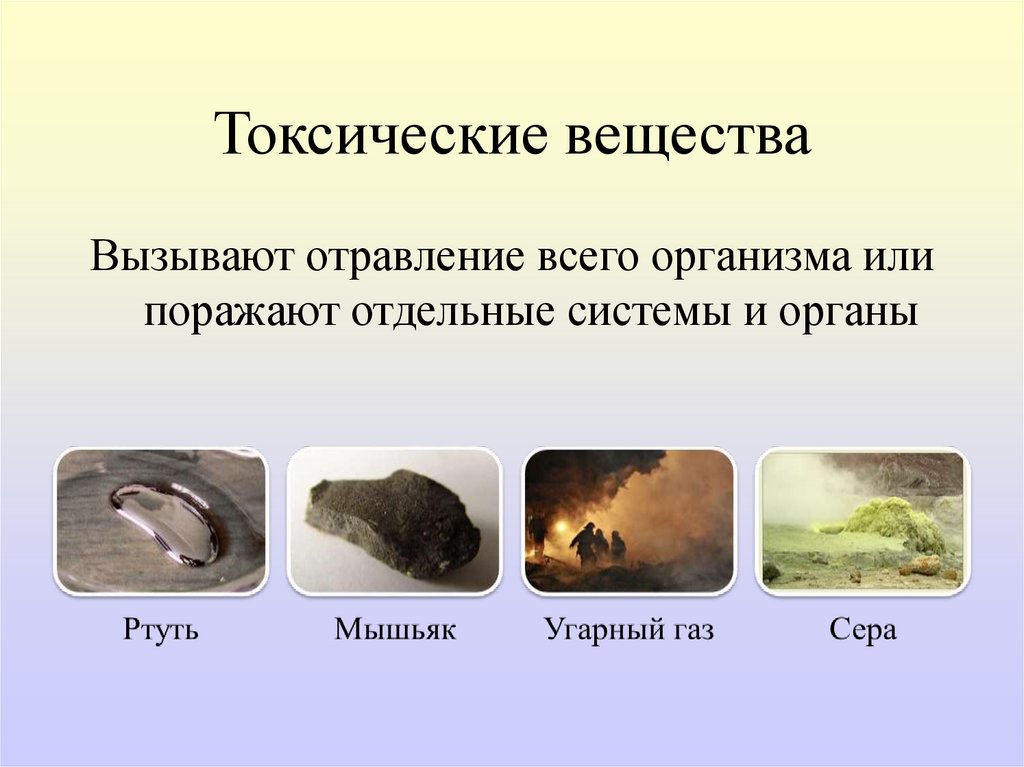 Токсические вещества

Вызывают отравление всего организма или поражают отдельные системы и органы

Ртуть

Мышьяк

Угарный газ

Сера